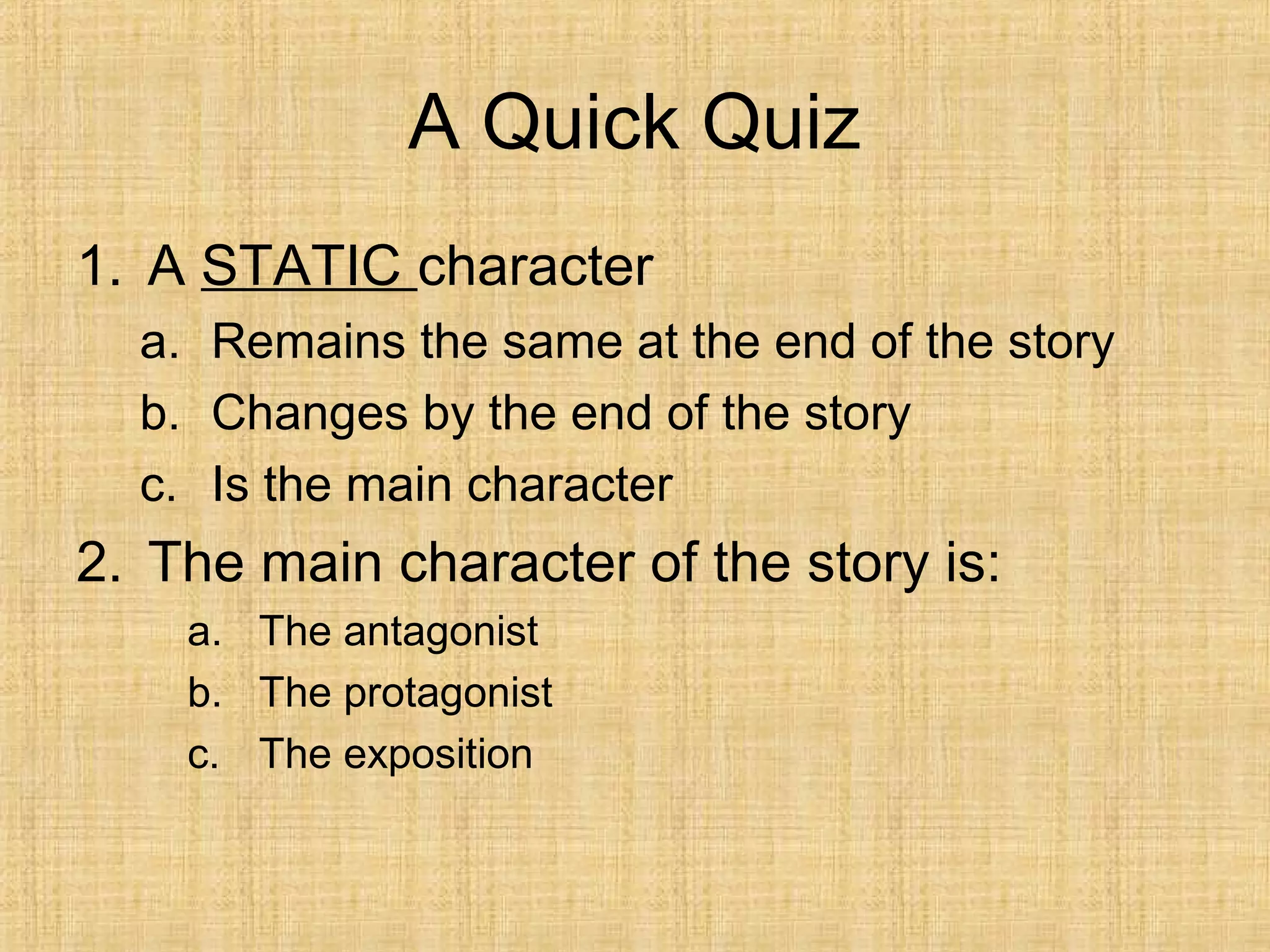 A Quick Quiz

1. A STATIC character
a. Remains the same at the end of the story
b. Changes by the end of the story
c. Is the main character

2. The main character of the story is:
a. The antagonist
b. The protagonist
c. The exposition